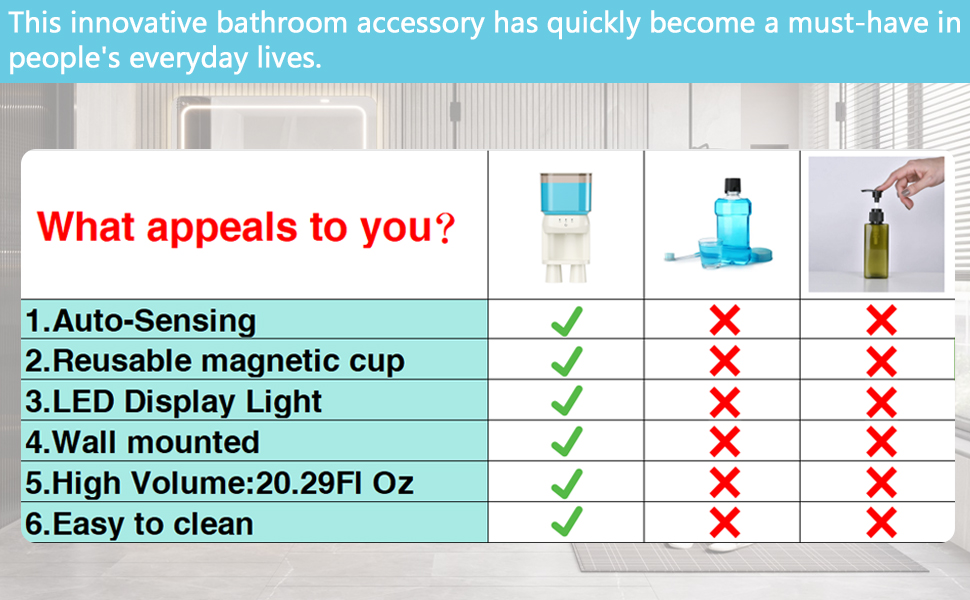 This innovative bathroom accessory has quickly become a must-have in people's everyday lives.

| What appeals to you? | | | |
|---|---|---|---|
| 1.Auto-Sensing | ✓ | ✗ | ✗ |
| 2.Reusable magnetic cup | ✓ | ✗ | ✗ |
| 3.LED Display Light | ✓ | ✗ | ✗ |
| 4.Wall mounted | ✓ | ✗ | ✗ |
| 5.High Volume:20.29Fl Oz | ✓ | ✗ | ✗ |
| 6.Easy to clean | ✓ | ✗ | ✗ |